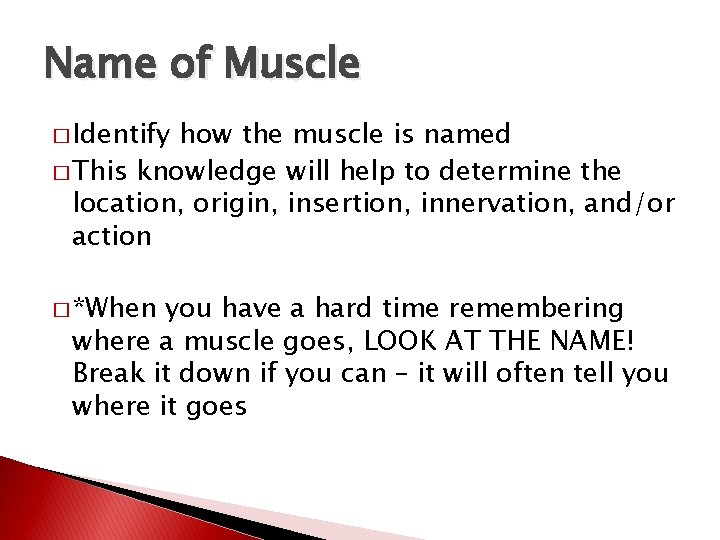 Name of Muscle

□ Identify how the muscle is named
□ This knowledge will help to determine the location, origin, insertion, innervation, and/or action

□ *When you have a hard time remembering where a muscle goes, LOOK AT THE NAME! Break it down if you can – it will often tell you where it goes